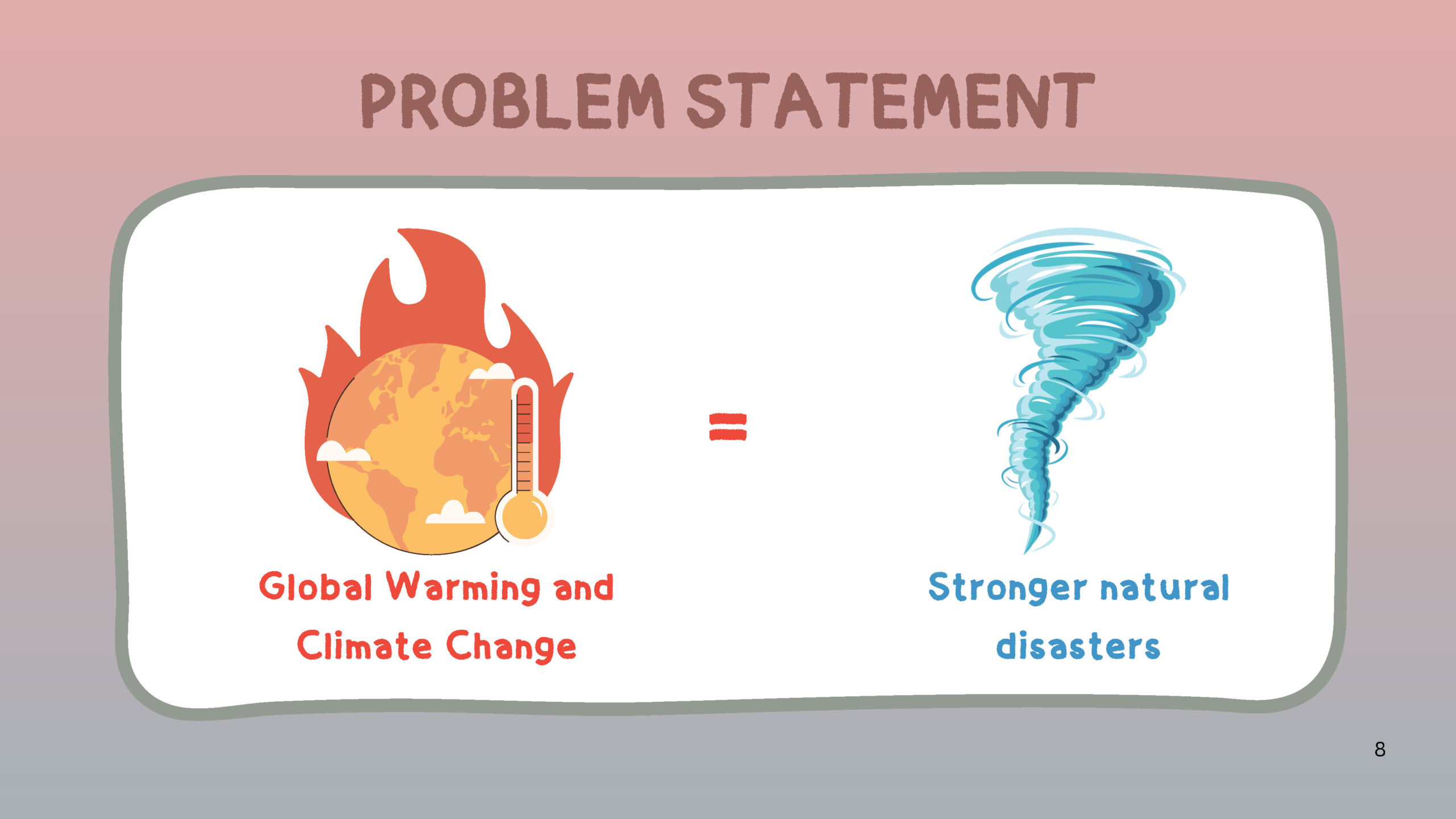 PROBLEM STATEMENT

Global Warming and Climate Change

=

Stronger natural disasters

8